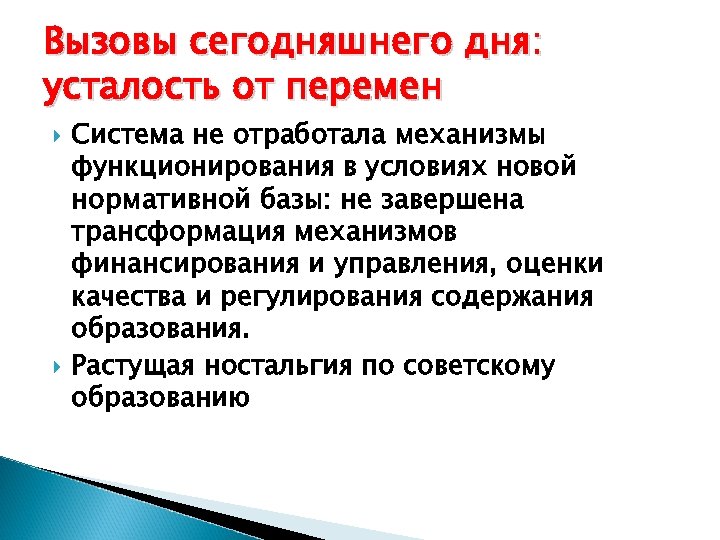 Вызовы сегодняшнего дня: усталость от перемен

Система не отработала механизмы функционирования в условиях новой нормативной базы: не завершена трансформация механизмов финансирования и управления, оценки качества и регулирования содержания образования.

Растущая ностальгия по советскому образованию